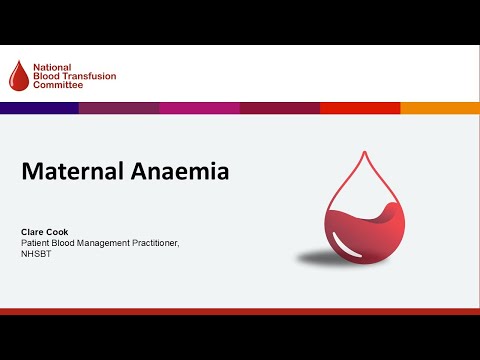 National
Blood Transfusion
Committee

Maternal Anaemia

Clare Cook
Patient Blood Management Practitioner,
NHSBT